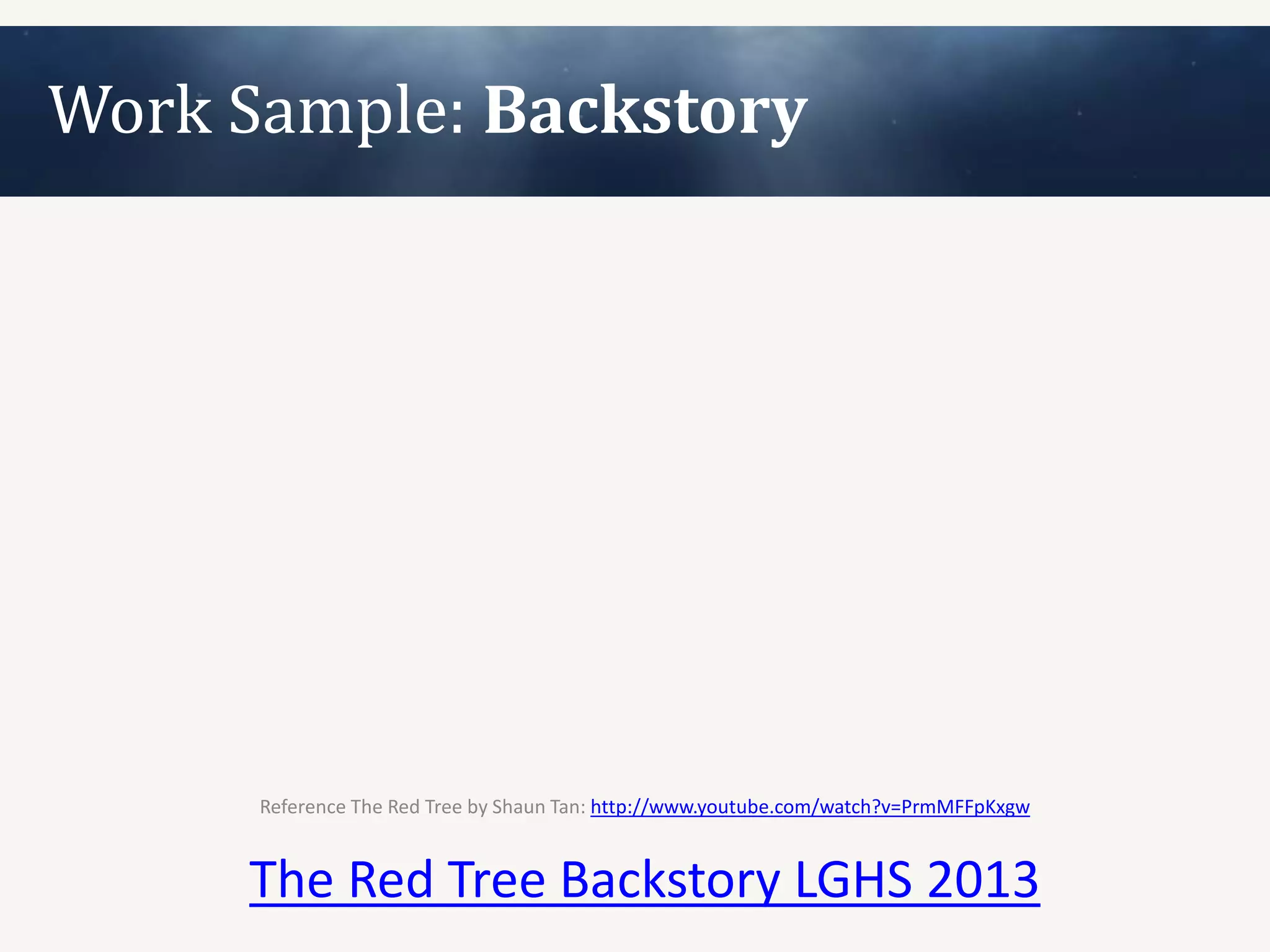 Work Sample: Backstory

Reference The Red Tree by Shaun Tan: http://www.youtube.com/watch?v=PrmMFFpKxgw

The Red Tree Backstory LGHS 2013